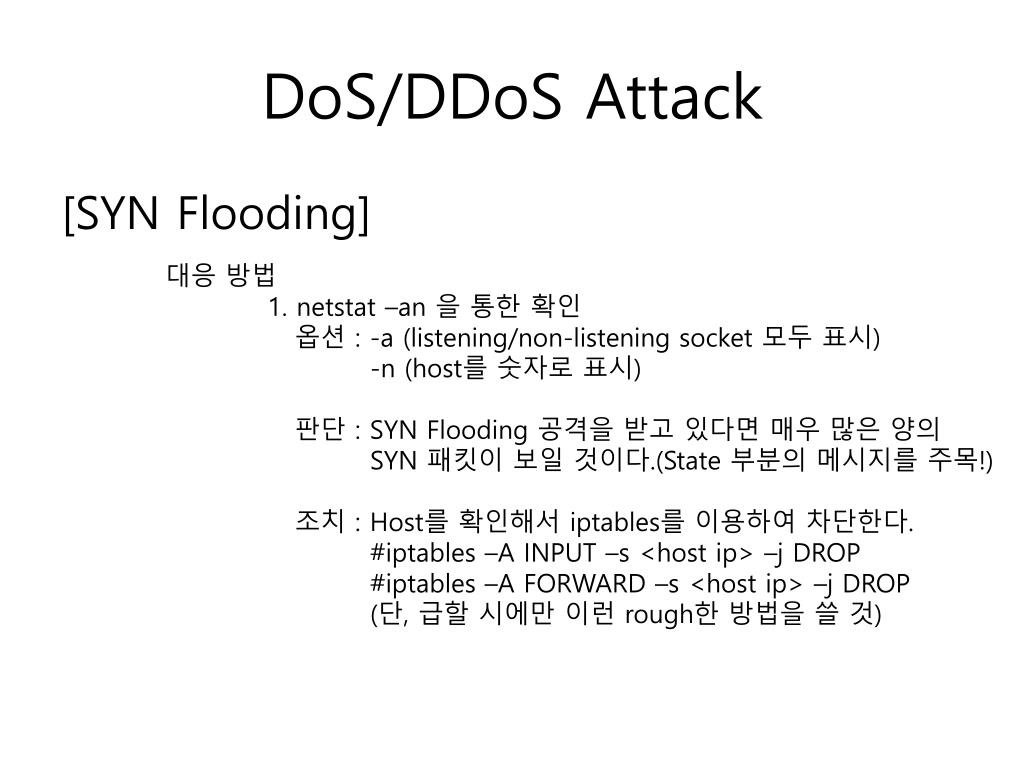 DoS/DDoS Attack

[SYN Flooding]

대응 방법

1. netstat –an 을 통한 확인

옵션 : -a (listening/non-listening socket 모두 표시)
-n (host를 숫자로 표시)

판단 : SYN Flooding 공격을 받고 있다면 매우 많은 양의 SYN 패킷이 보일 것이다.(State 부분의 메시지를 주목!)

조치 : Host를 확인해서 iptables를 이용하여 차단한다.
#iptables –A INPUT –s <host ip> –j DROP
#iptables –A FORWARD –s <host ip> –j DROP
(단, 급할 시에만 이런 rough한 방법을 쓸 것)